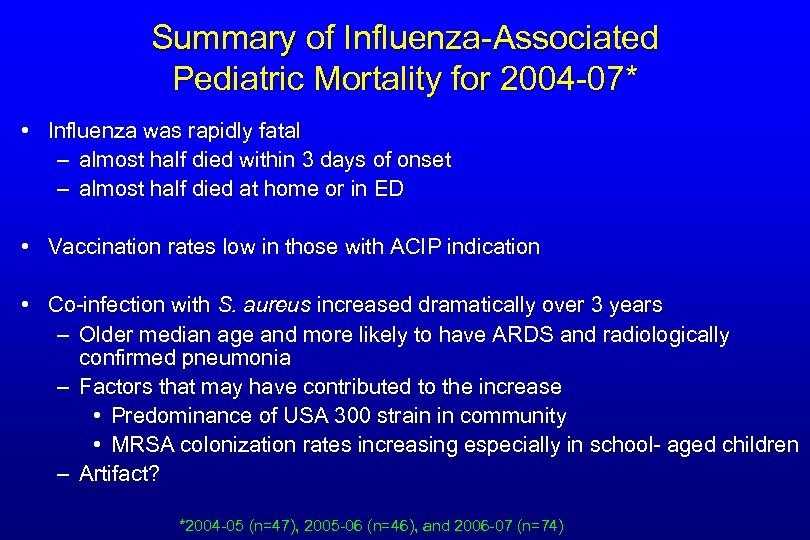 Summary of Influenza-Associated Pediatric Mortality for 2004-07*

• Influenza was rapidly fatal
– almost half died within 3 days of onset
– almost half died at home or in ED

• Vaccination rates low in those with ACIP indication

• Co-infection with S. aureus increased dramatically over 3 years
– Older median age and more likely to have ARDS and radiologically confirmed pneumonia
– Factors that may have contributed to the increase
• Predominance of USA 300 strain in community
• MRSA colonization rates increasing especially in school- aged children
– Artifact?

*2004-05 (n=47), 2005-06 (n=46), and 2006-07 (n=74)